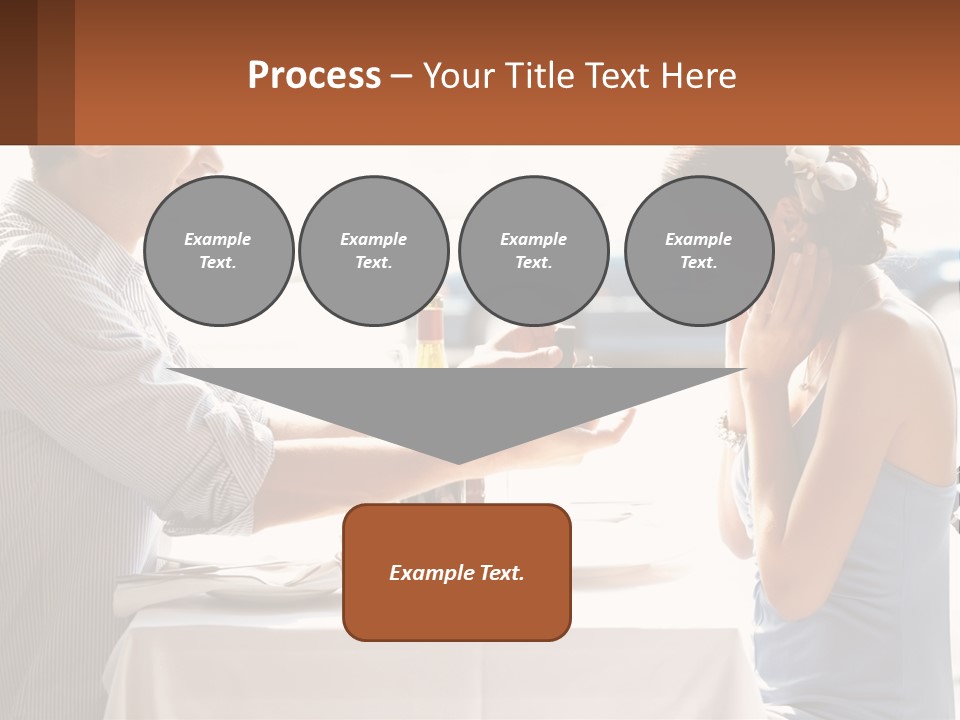 Process – Your Title Text Here

Example Text.

Example Text.

Example Text.

Example Text.

Example Text.